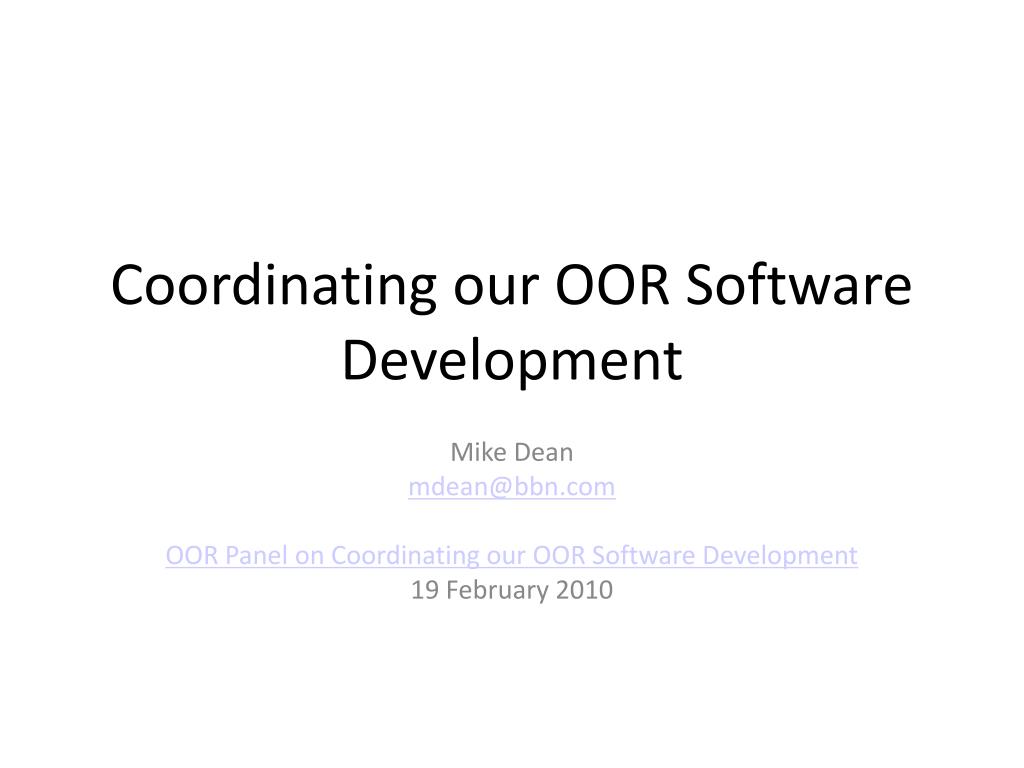 Coordinating our OOR Software Development

Mike Dean
mdean@bbn.com

OOR Panel on Coordinating our OOR Software Development
19 February 2010